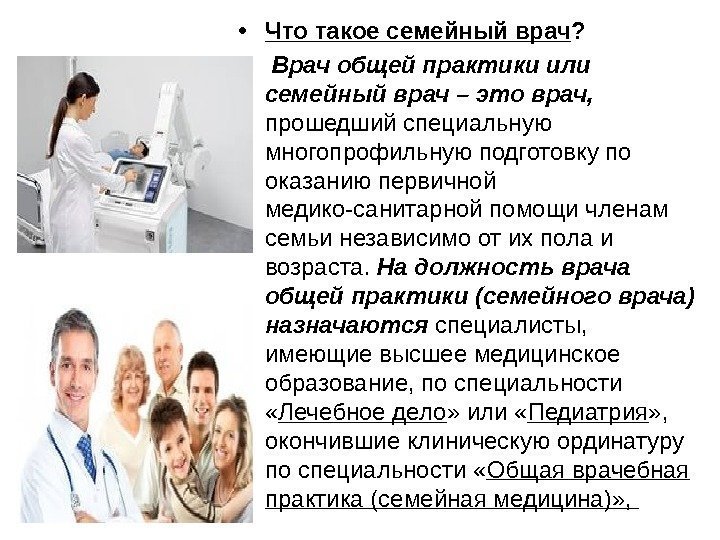 • Что такое семейный врач?

Врач общей практики или семейный врач – это врач, прошедший специальную многопрофильную подготовку по оказанию первичной медико-санитарной помощи членам семьи независимо от их пола и возраста. На должность врача общей практики (семейного врача) назначаются специалисты, имеющие высшее медицинское образование, по специальности «Лечебное дело» или «Педиатрия», окончившие клиническую ординатуру по специальности «Общая врачебная практика (семейная медицина)»,